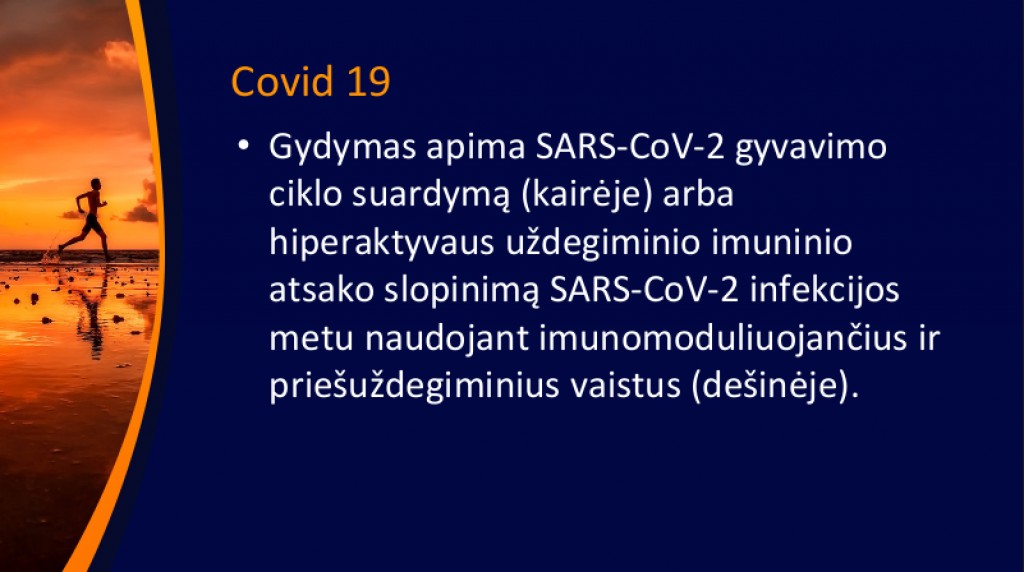 Covid 19

• Gydymas apima SARS-CoV-2 gyvavimo ciklo suardymą (kairėje) arba hiperaktyvaus uždegiminio imuninio atsako slopinimą SARS-CoV-2 infekcijos metu naudojant imunomoduliuojančius ir priešuždegiminius vaistus (dešinėje).